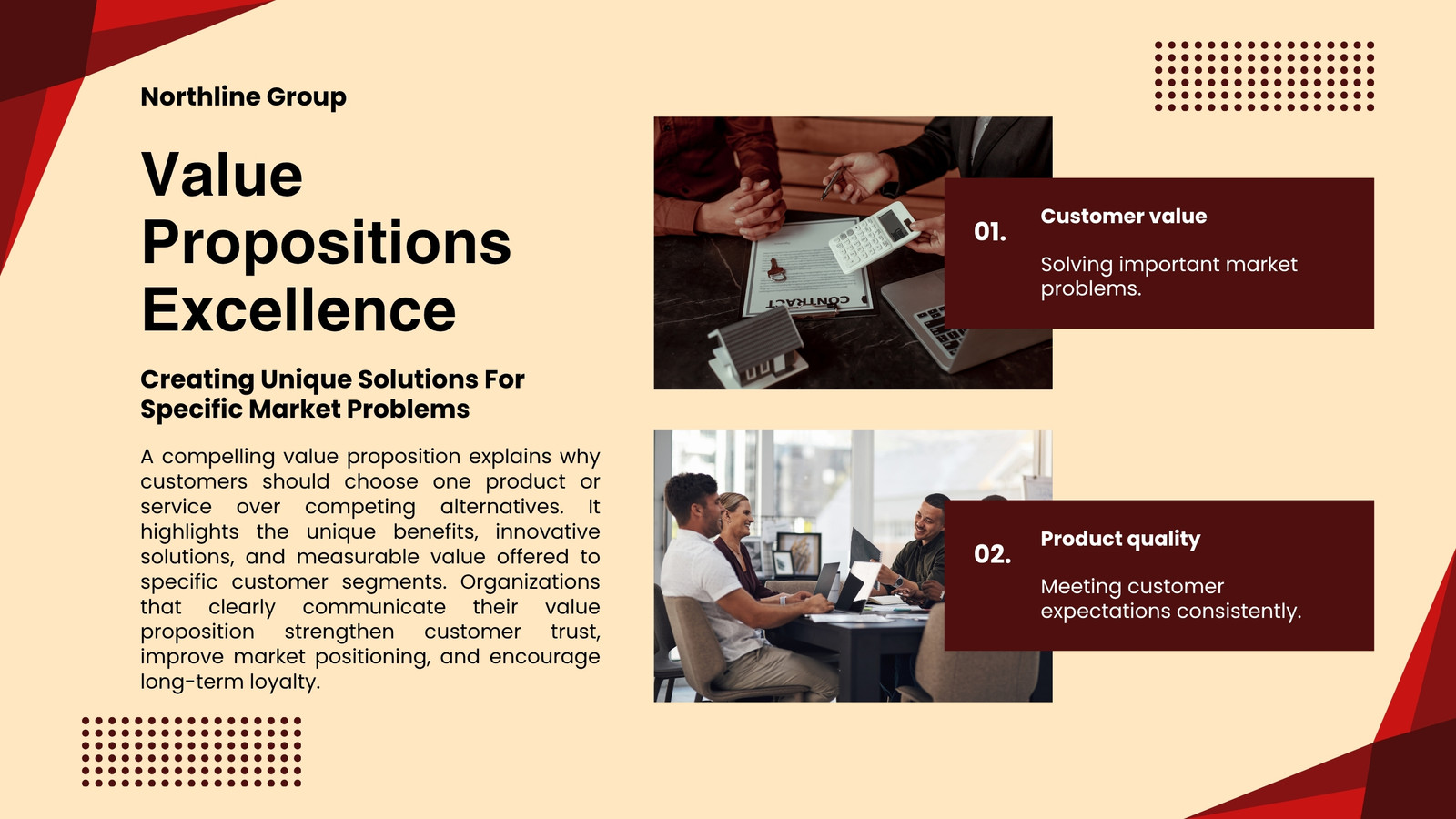 Northline Group

Value Propositions Excellence

Creating Unique Solutions For Specific Market Problems

A compelling value proposition explains why customers should choose one product or service over competing alternatives. It highlights the unique benefits, innovative solutions, and measurable value offered to specific customer segments. Organizations that clearly communicate their value proposition strengthen customer trust, improve market positioning, and encourage long-term loyalty.

CONTRACT

01.

Customer value

Solving important market problems.

02.

Product quality

Meeting customer expectations consistently.